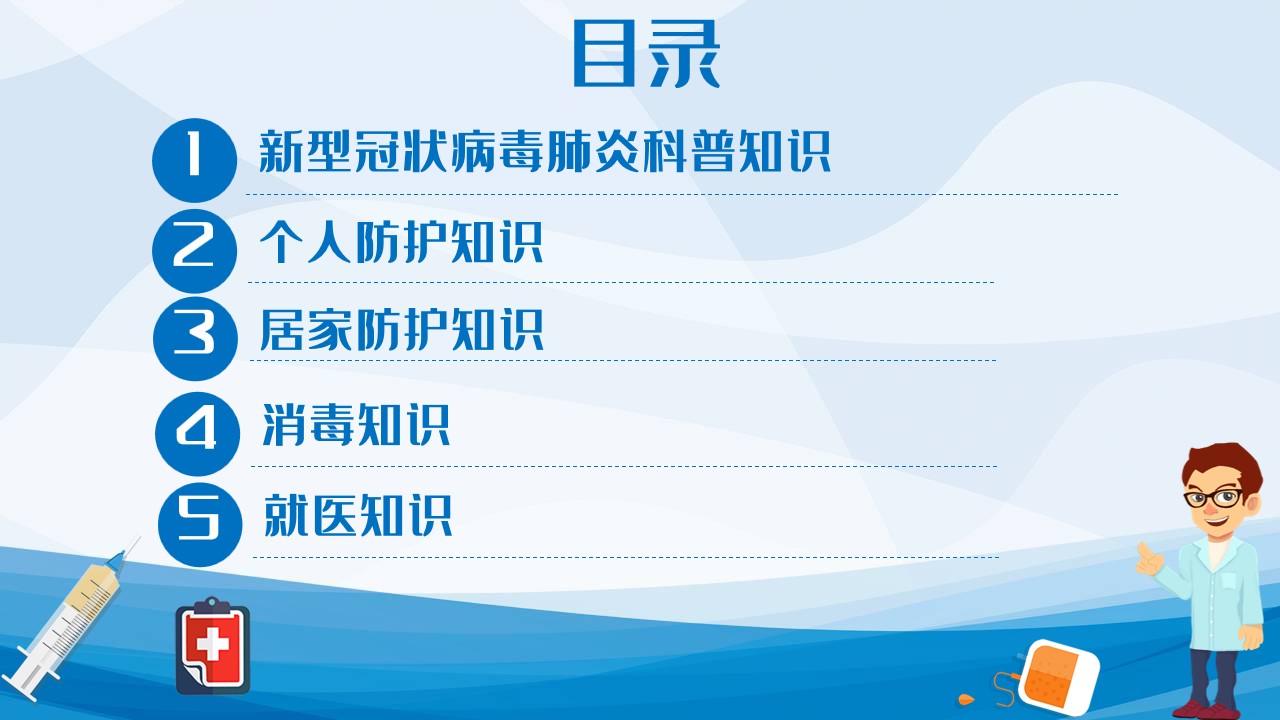 目录

1 新型冠状病毒肺炎科普知识

2 个人防护知识

3 居家防护知识

4 消毒知识

5 就医知识